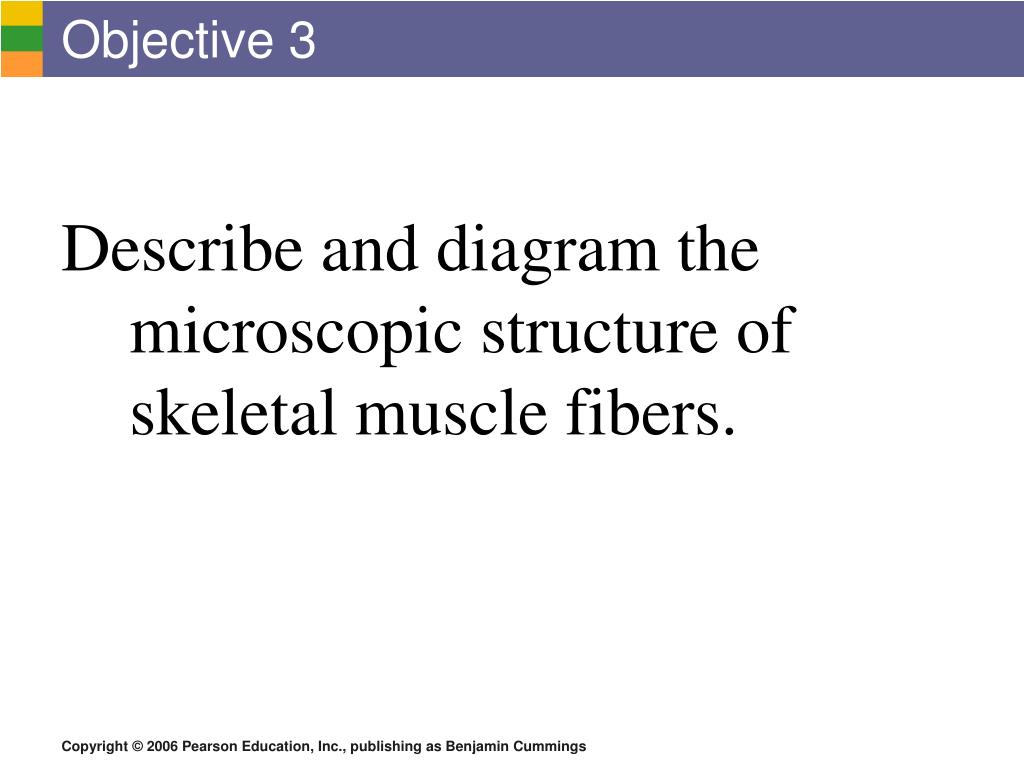 Objective 3

Describe and diagram the microscopic structure of skeletal muscle fibers.

Copyright © 2006 Pearson Education, Inc., publishing as Benjamin Cummings